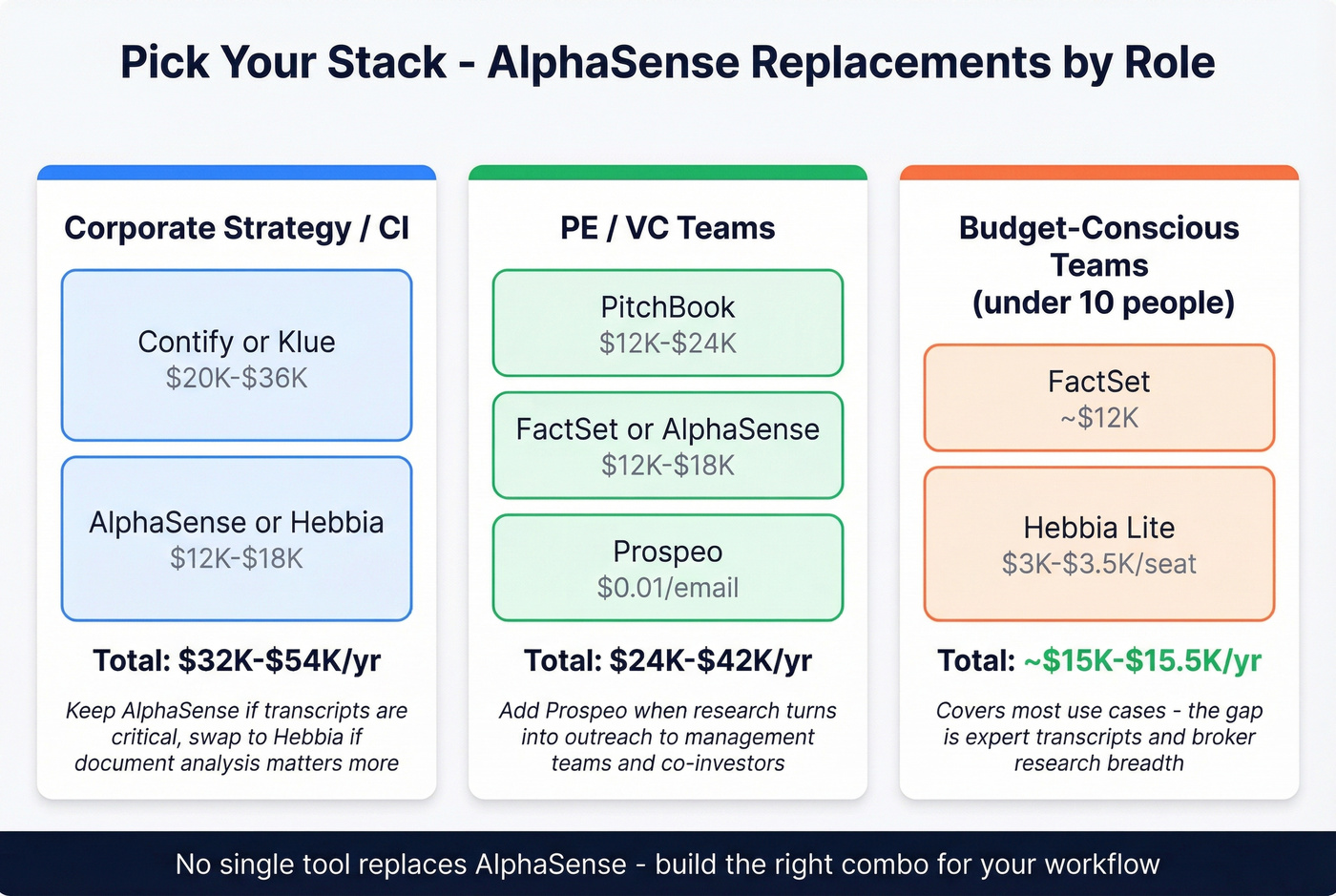 Pick Your Stack - AlphaSense Replacements by Role

Corporate Strategy / CI

Contify or Klue
\$20K-\$36K

AlphaSense or Hebbia
\$12K-\$18K

Total: \$32K-\$54K/yr

Keep AlphaSense if transcripts are critical, swap to Hebbia if document analysis matters more

PE / VC Teams

PitchBook
\$12K-\$24K

FactSet or AlphaSense
\$12K-\$18K

Prospeo
\$0.01/email

Total: \$24K-\$42K/yr

Add Prospeo when research turns into outreach to management teams and co-investors

Budget-Conscious Teams (under 10 people)

FactSet
~\$12K

Hebbia Lite
\$3K-\$3.5K/seat

Total: ~\$15K-\$15.5K/yr

Covers most use cases - the gap is expert transcripts and broker research breadth

No single tool replaces AlphaSense - build the right combo for your workflow